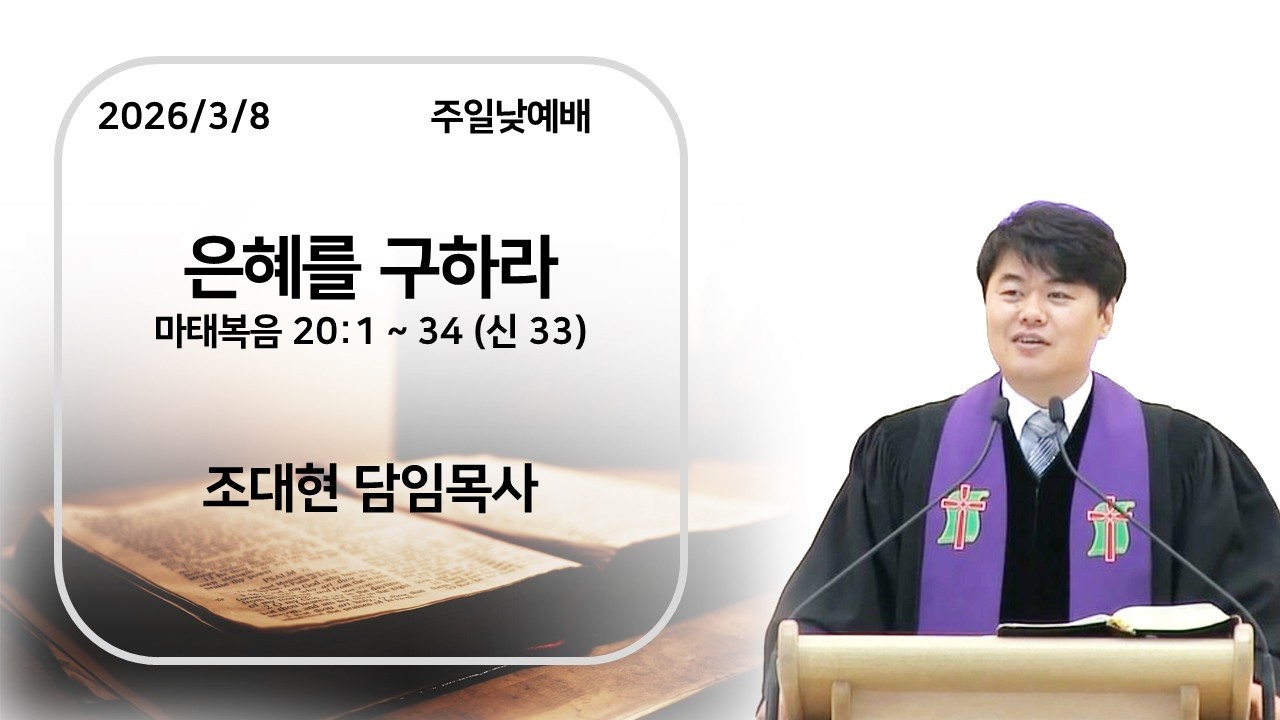 2026/3/8 주일낮예배

은혜를 구하라

마태복음 20:1 ~ 34 (신 33)

조대현 담임목사